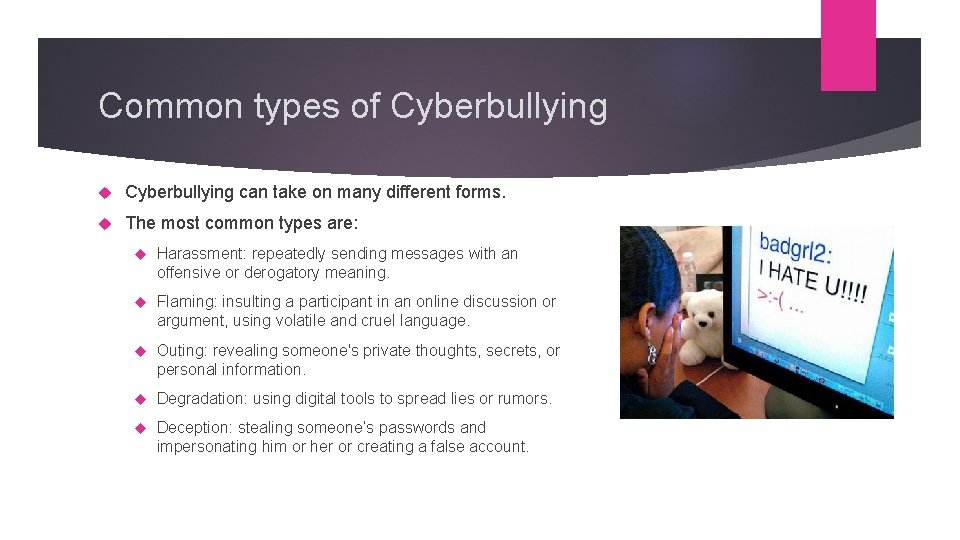 Common types of Cyberbullying

Cyberbullying can take on many different forms.

The most common types are:

Harassment: repeatedly sending messages with an offensive or derogatory meaning.

Flaming: insulting a participant in an online discussion or argument, using volatile and cruel language.

Outing: revealing someone's private thoughts, secrets, or personal information.

Degradation: using digital tools to spread lies or rumors.

Deception: stealing someone's passwords and impersonating him or her or creating a false account.

badgrl2:
I HATE U!!!!
>:-( ...